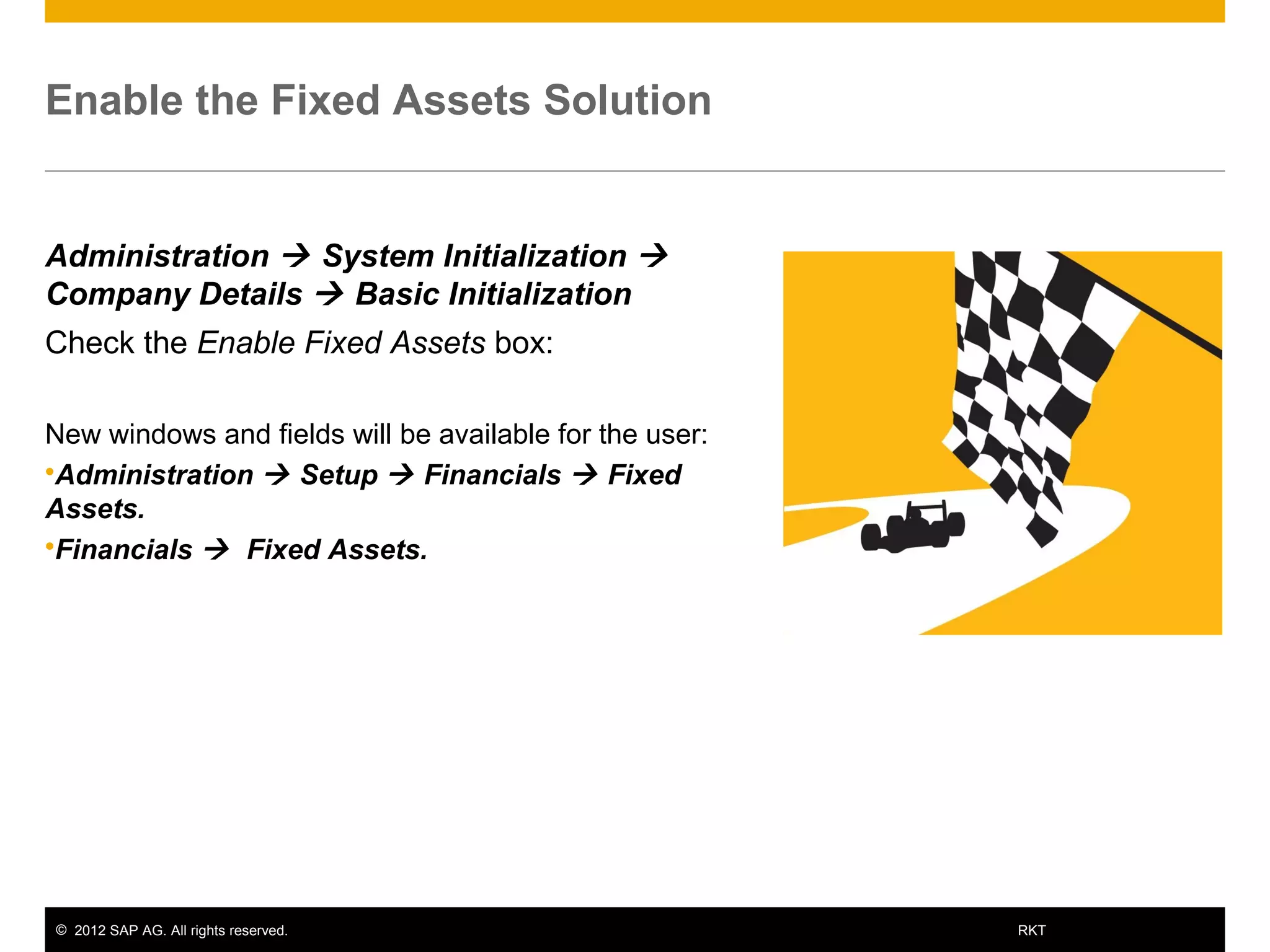 Enable the Fixed Assets Solution

Administration → System Initialization → Company Details → Basic Initialization

Check the Enable Fixed Assets box:

New windows and fields will be available for the user:

•Administration → Setup → Financials → Fixed Assets.

•Financials → Fixed Assets.

© 2012 SAP AG. All rights reserved.

RKT